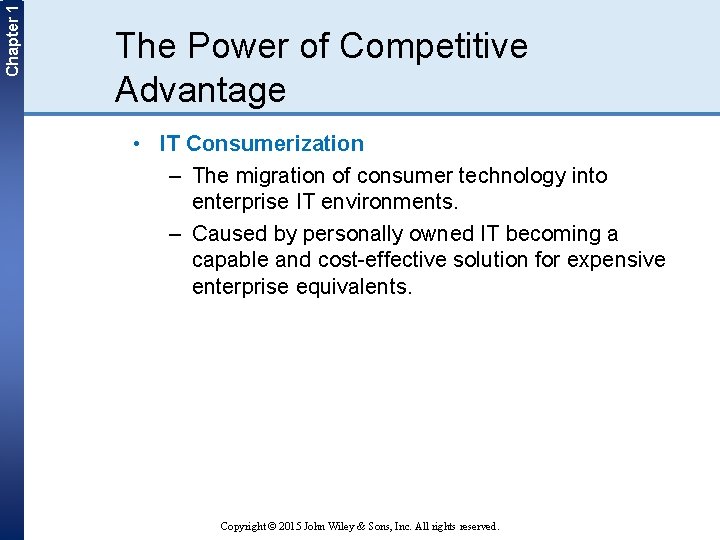 Chapter 1

The Power of Competitive Advantage

• IT Consumerization
– The migration of consumer technology into enterprise IT environments.
– Caused by personally owned IT becoming a capable and cost-effective solution for expensive enterprise equivalents.

Copyright © 2015 John Wiley & Sons, Inc. All rights reserved.